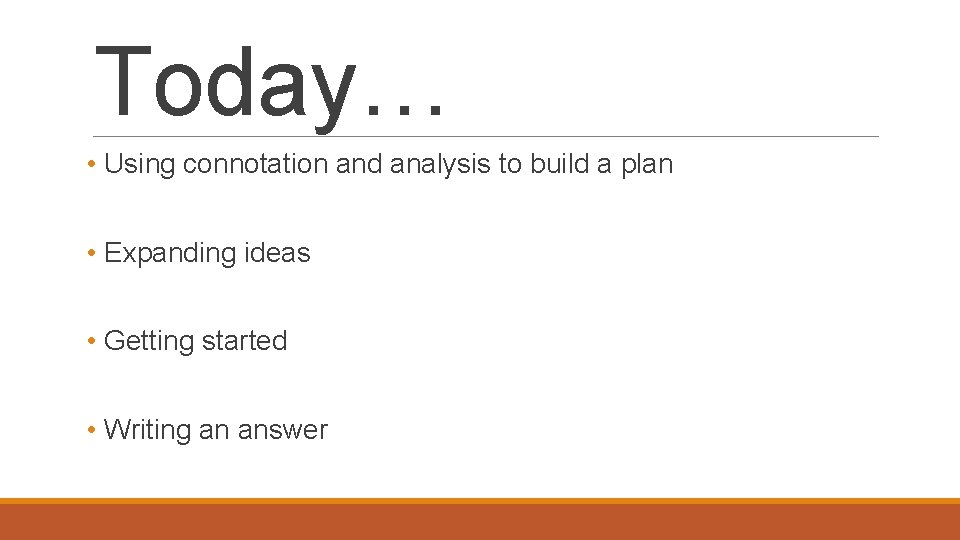 Today…

• Using connotation and analysis to build a plan

• Expanding ideas

• Getting started

• Writing an answer